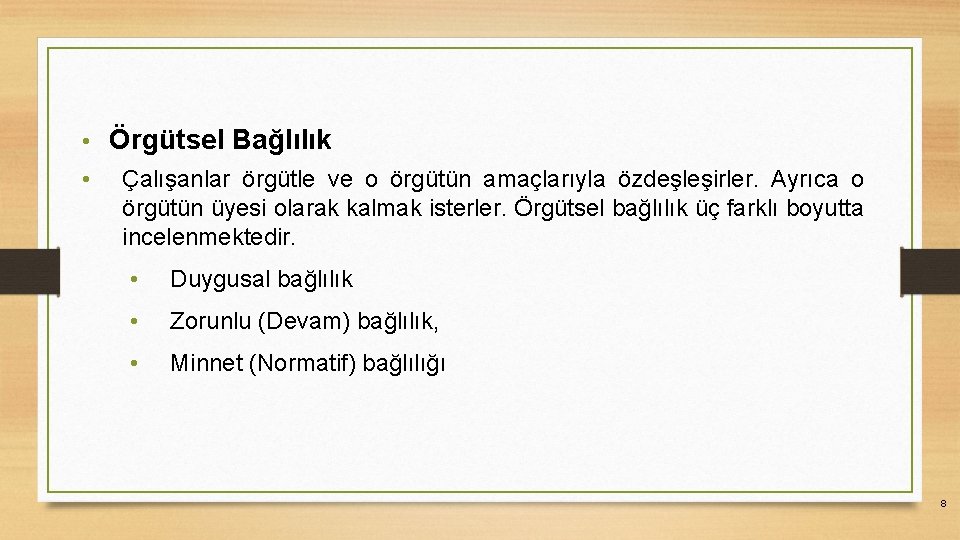 • Örgütsel Bağlılık

• Çalışanlar örgütle ve o örgütün amaçlarıyla özdeşleşirler. Ayrıca o örgütün üyesi olarak kalmak isterler. Örgütsel bağlılık üç farklı boyutta incelenmektedir.

• Duygusal bağlılık

• Zorunlu (Devam) bağlılık,

• Minnet (Normatif) bağlılığı

8